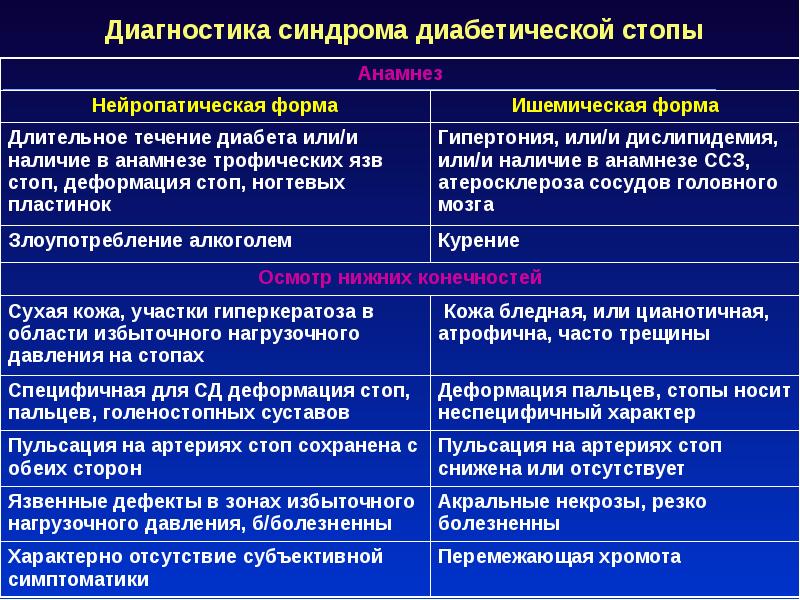 Диагностика синдрома диабетической стопы

| Анамнез | |
|---|---|
| Нейропатическая форма | Ишемическая форма |
| Длительное течение диабета или/и наличие в анамнезе трофических язв стоп, деформация стоп, ногтевых пластинок | Гипертония, или/и дислипидемия, или/и наличие в анамнезе ССЗ, атеросклероза сосудов головного мозга |
| Злоупотребление алкоголем | Курение |
| Осмотр нижних конечностей | |
| Сухая кожа, участки гиперкератоза в области избыточного нагрузочного давления на стопах | Кожа бледная, или цианотичная, атрофична, часто трещины |
| Специфичная для СД деформация стоп, пальцев, голеностопных суставов | Деформация пальцев, стопы носит неспецифичный характер |
| Пульсация на артериях стоп сохранена с обеих сторон | Пульсация на артериях стоп снижена или отсутствует |
| Язвенные дефекты в зонах избыточного нагрузочного давления, б/болезненны | Акральные некрозы, резко болезненны |
| Характерно отсутствие субъективной симптоматики | Перемежающая хромота |